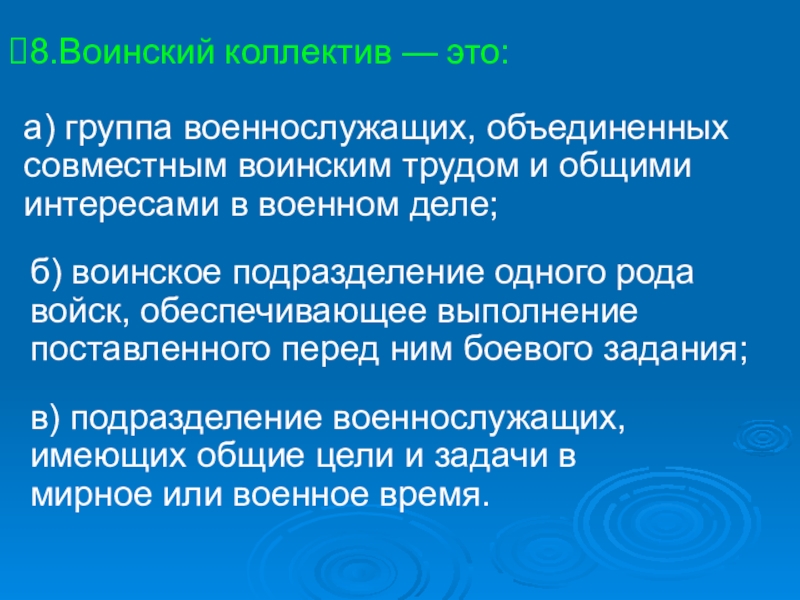 8.Воинский коллектив — это:

а) группа военнослужащих, объединенных совместным воинским трудом и общими интересами в военном деле;

б) воинское подразделение одного рода войск, обеспечивающее выполнение поставленного перед ним боевого задания;

в) подразделение военнослужащих, имеющих общие цели и задачи в мирное или военное время.